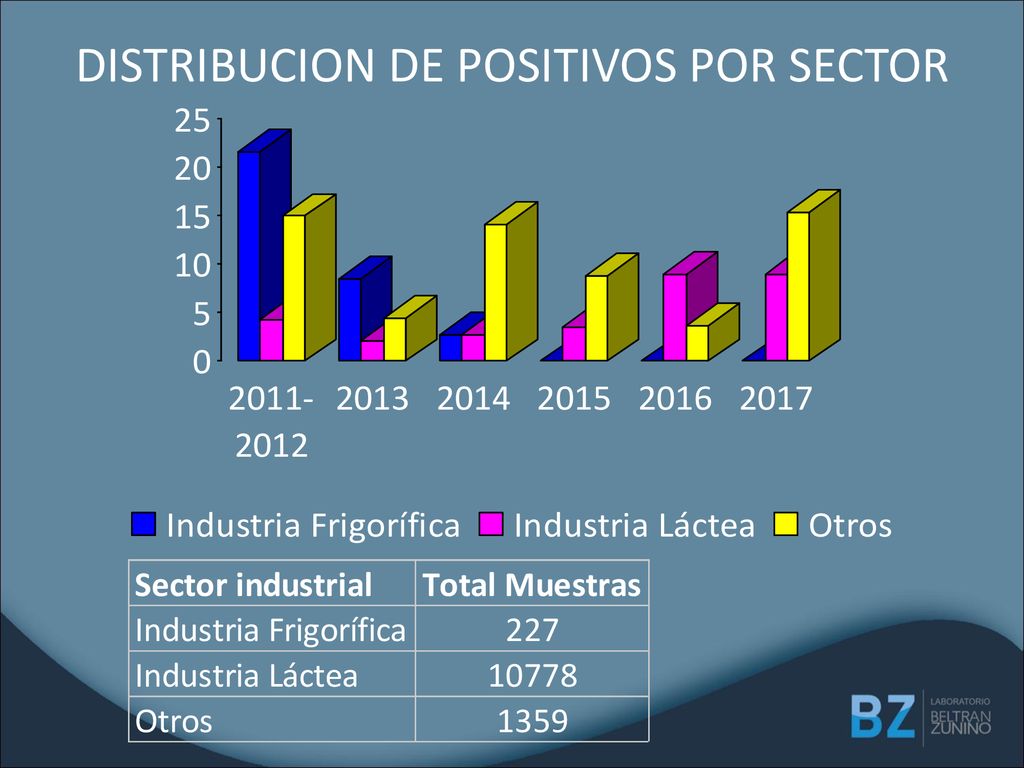 DISTRIBUCION DE POSITIVOS POR SECTOR

25
20
15
10
5
0

2011-2012 2013 2014 2015 2016 2017

Industria Frigorífica Industria Láctea Otros

| Sector industrial | Total Muestras |
|---|---|
| Industria Frigorífica | 227 |
| Industria Láctea | 10778 |
| Otros | 1359 |

BZ LABORATORIO BELTRAN ZUNINO